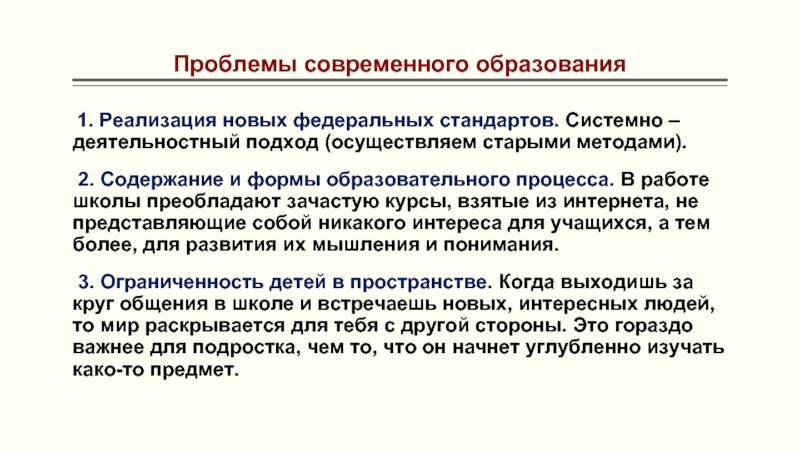 Проблемы современного образования

1. Реализация новых федеральных стандартов. Системно – деятельностный подход (осуществляем старыми методами).

2. Содержание и формы образовательного процесса. В работе школы преобладают зачастую курсы, взятые из интернета, не представляющие собой никакого интереса для учащихся, а тем более, для развития их мышления и понимания.

3. Ограниченность детей в пространстве. Когда выходишь за круг общения в школе и встречаешь новых, интересных людей, то мир раскрывается для тебя с другой стороны. Это гораздо важнее для подростка, чем то, что он начнет углубленно изучать како-то предмет.